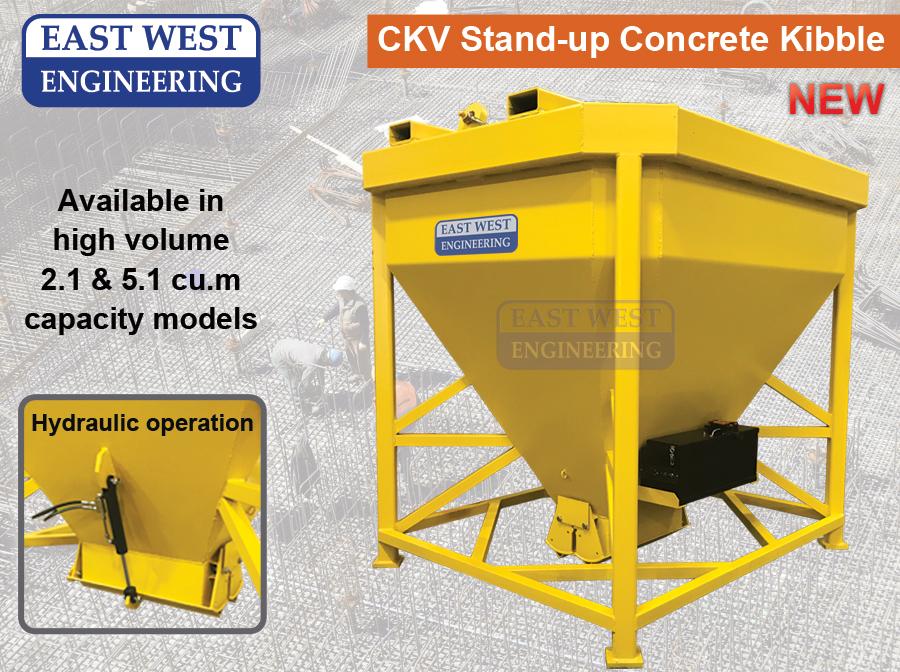 EAST WEST ENGINEERING

CKV Stand-up Concrete Kibble

NEW

Available in high volume 2.1 & 5.1 cu.m capacity models

EAST WEST ENGINEERING

EAST WEST ENGINEERING

Hydraulic operation